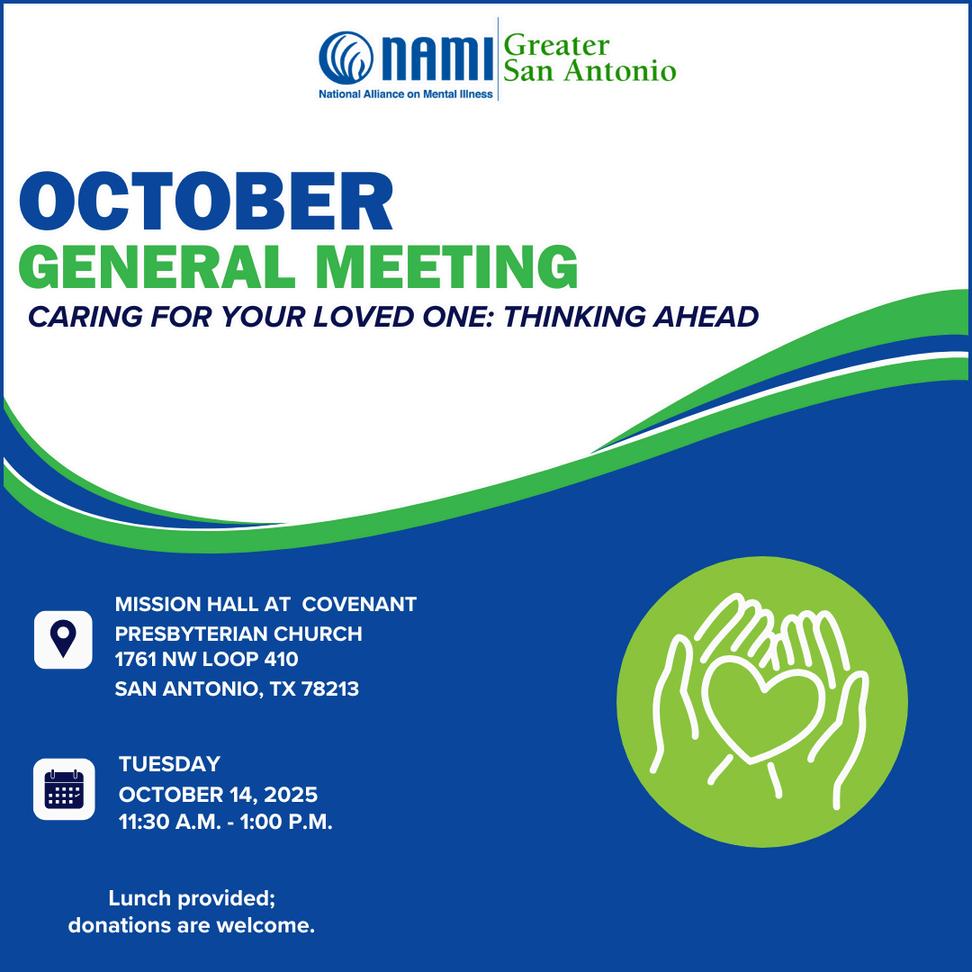 NAMI
National Alliance on Mental Illness
Greater San Antonio

OCTOBER
GENERAL MEETING
CARING FOR YOUR LOVED ONE: THINKING AHEAD

MISSION HALL AT COVENANT PRESBYTERIAN CHURCH
1761 NW LOOP 410
SAN ANTONIO, TX 78213

TUESDAY
OCTOBER 14, 2025
11:30 A.M. - 1:00 P.M.

Lunch provided; donations are welcome.